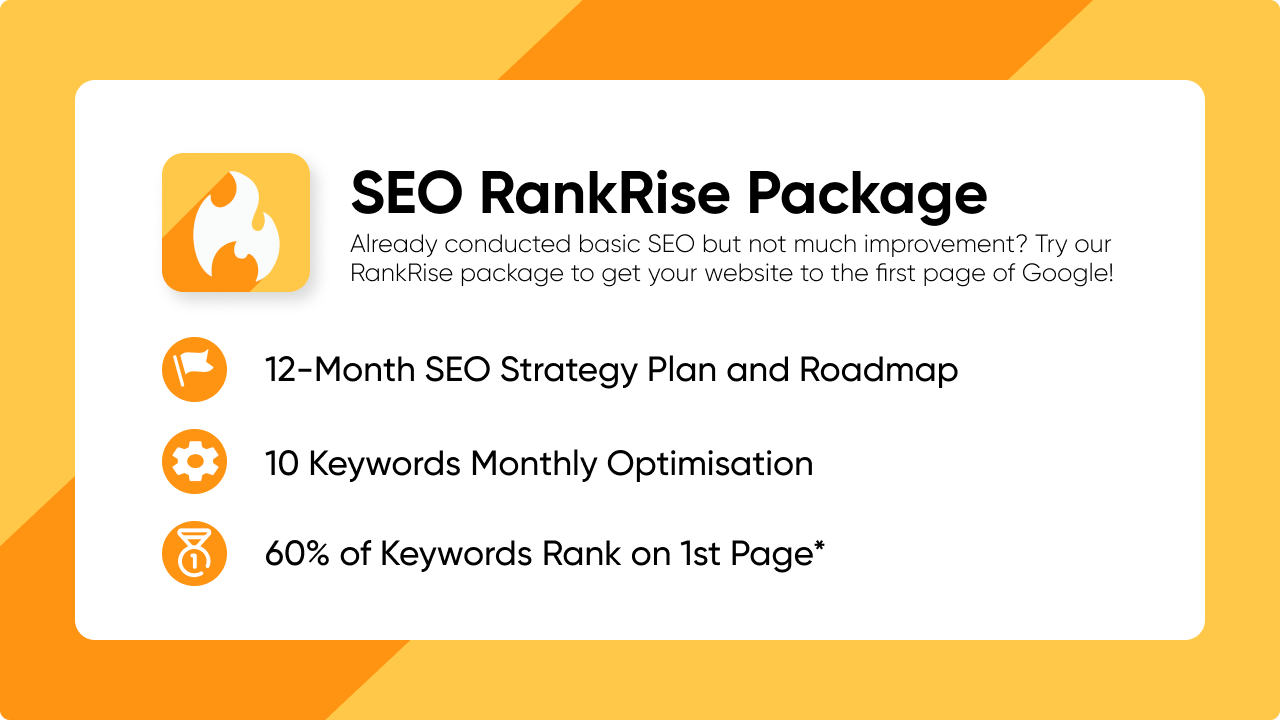 SEO RankRise Package

Already conducted basic SEO but not much improvement? Try our RankRise package to get your website to the first page of Google!

12-Month SEO Strategy Plan and Roadmap

10 Keywords Monthly Optimisation

60% of Keywords Rank on 1st Page*